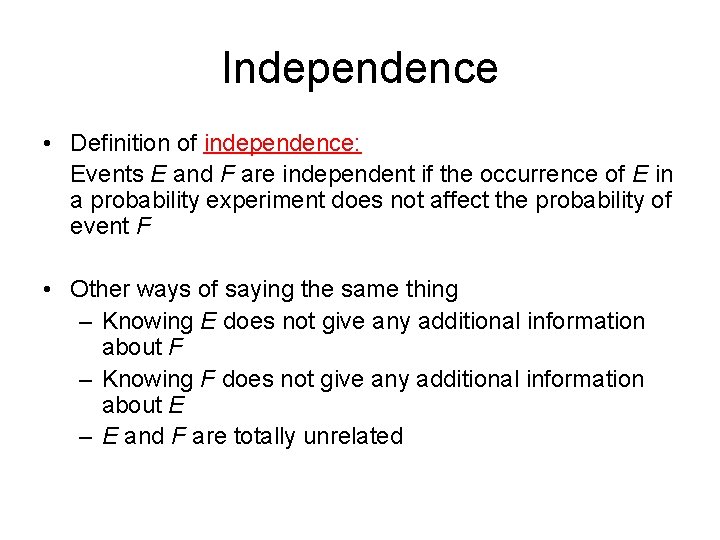 Independence

• Definition of independence:
Events $E$ and $F$ are independent if the occurrence of $E$ in a probability experiment does not affect the probability of event $F$

• Other ways of saying the same thing
– Knowing $E$ does not give any additional information about $F$
– Knowing $F$ does not give any additional information about $E$
– $E$ and $F$ are totally unrelated